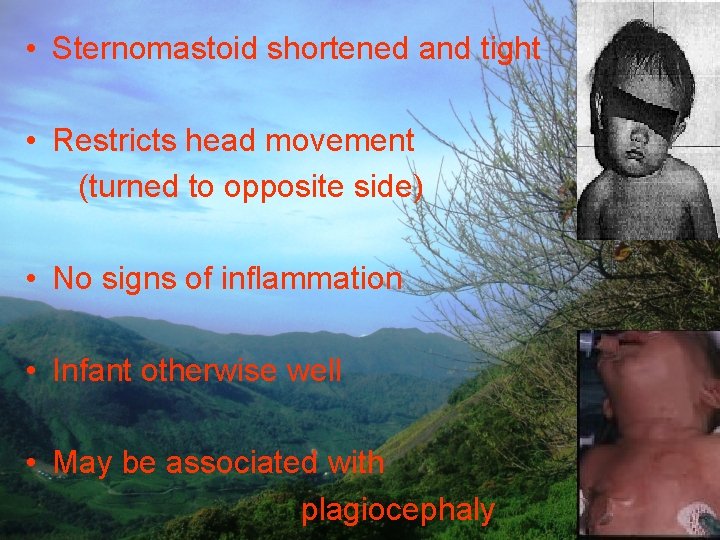 • Sternomastoid shortened and tight

• Restricts head movement
(turned to opposite side)

• No signs of inflammation

• Infant otherwise well

• May be associated with
plagiocephaly